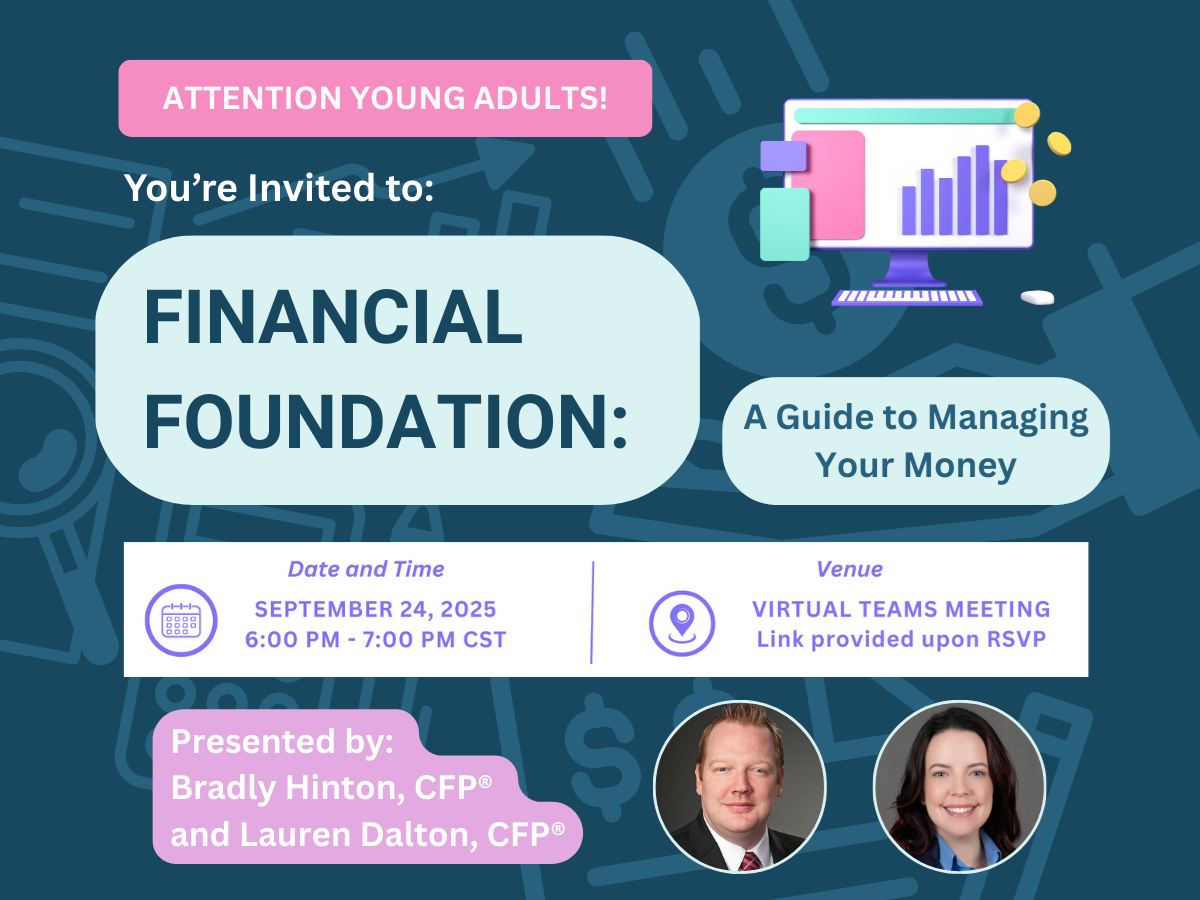 ATTENTION YOUNG ADULTS!

You're Invited to:

FINANCIAL FOUNDATION:

A Guide to Managing Your Money

Date and Time
SEPTEMBER 24, 2025
6:00 PM - 7:00 PM CST

Venue
VIRTUAL TEAMS MEETING
Link provided upon RSVP

Presented by:
Bradly Hinton, CFP®
and Lauren Dalton, CFP®